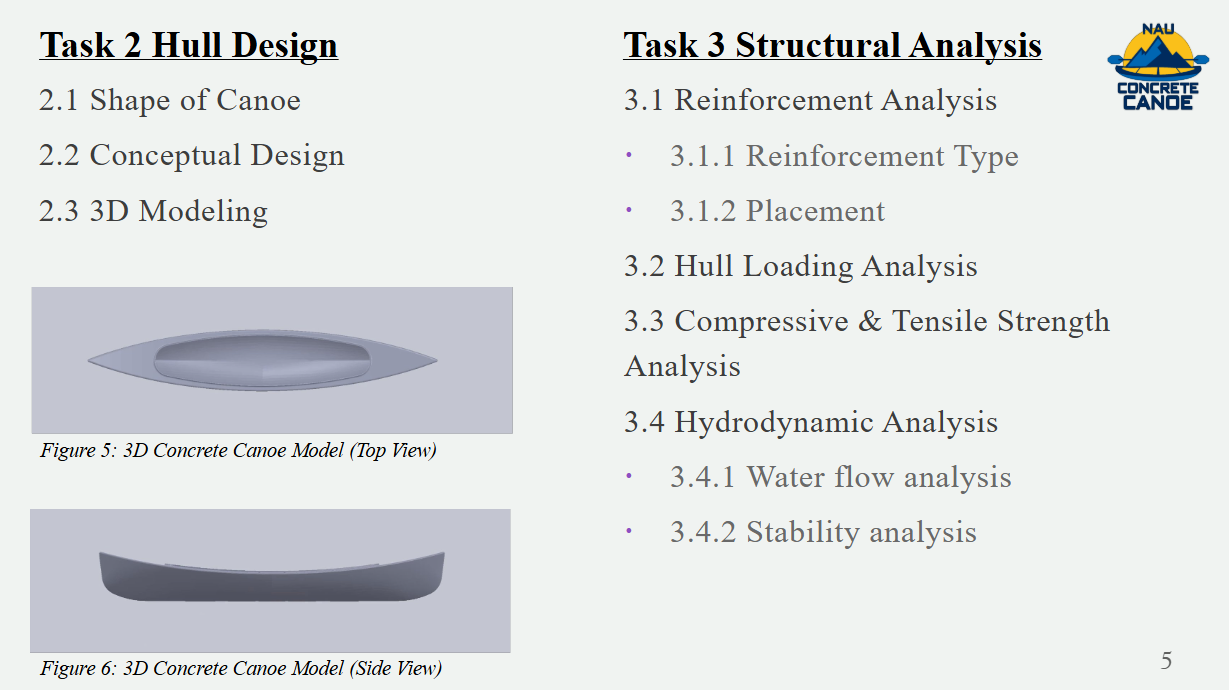 Task 2 Hull Design

2.1 Shape of Canoe

2.2 Conceptual Design

2.3 3D Modeling

Figure 5: 3D Concrete Canoe Model (Top View)

Figure 6: 3D Concrete Canoe Model (Side View)

Task 3 Structural Analysis

NAU CONCRETE CANOE

3.1 Reinforcement Analysis

• 3.1.1 Reinforcement Type

• 3.1.2 Placement

3.2 Hull Loading Analysis

3.3 Compressive & Tensile Strength Analysis

3.4 Hydrodynamic Analysis

• 3.4.1 Water flow analysis

• 3.4.2 Stability analysis

5